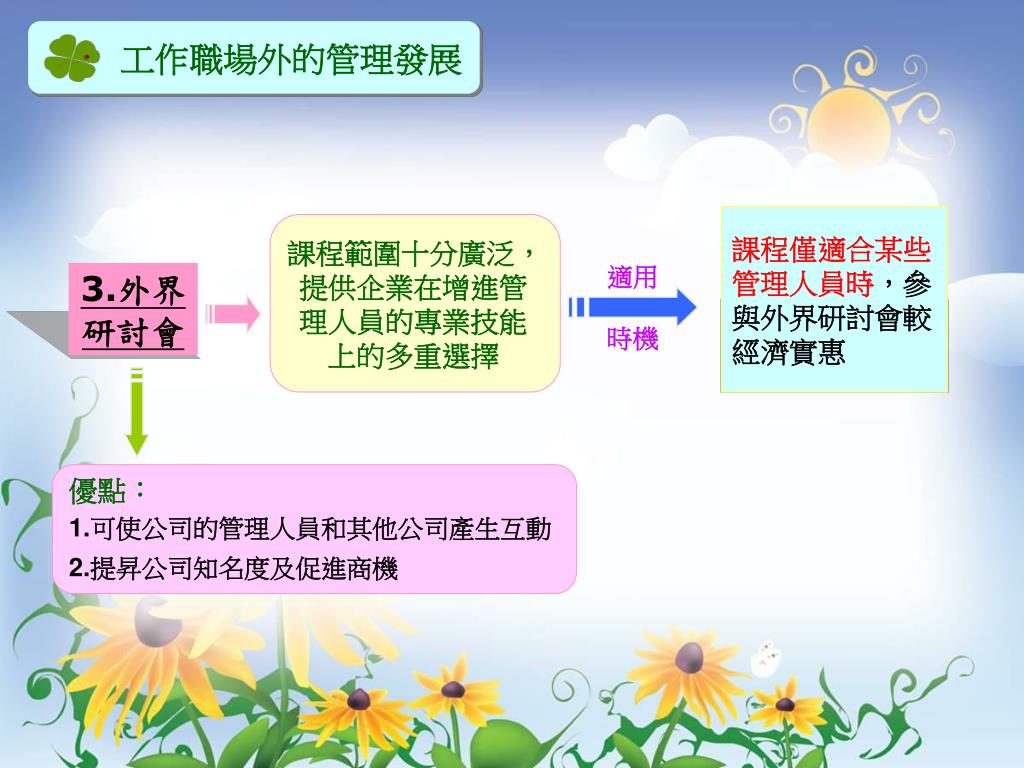 工作職場外的管理發展

3.外界研討會

課程範圍十分廣泛，提供企業在增進管理人員的專業技能上的多重選擇

適用

時機

課程僅適合某些管理人員時，參與外界研討會較經濟實惠

優點：
1.可使公司的管理人員和其他公司產生互動
2.提昇公司知名度及促進商機